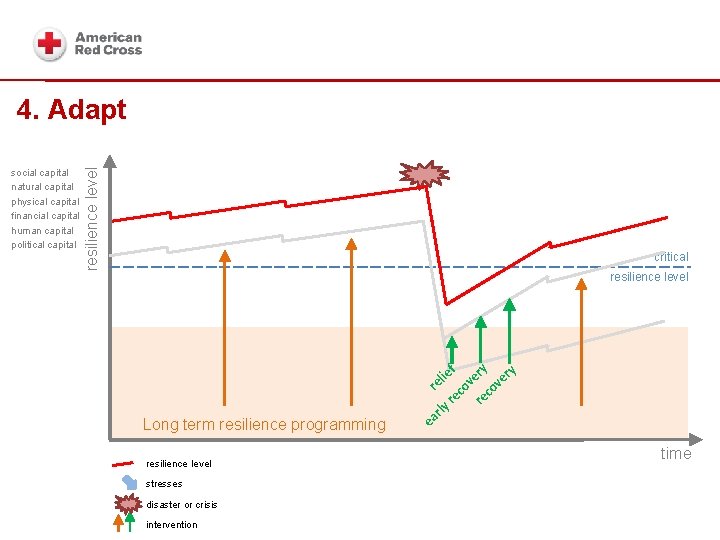 American Red Cross

4. Adapt

social capital
natural capital
physical capital
financial capital
human capital
political capital

resilience level

critical resilience level

relief
early recovery
recovery

Long term resilience programming

time

resilience level
stresses
disaster or crisis
intervention